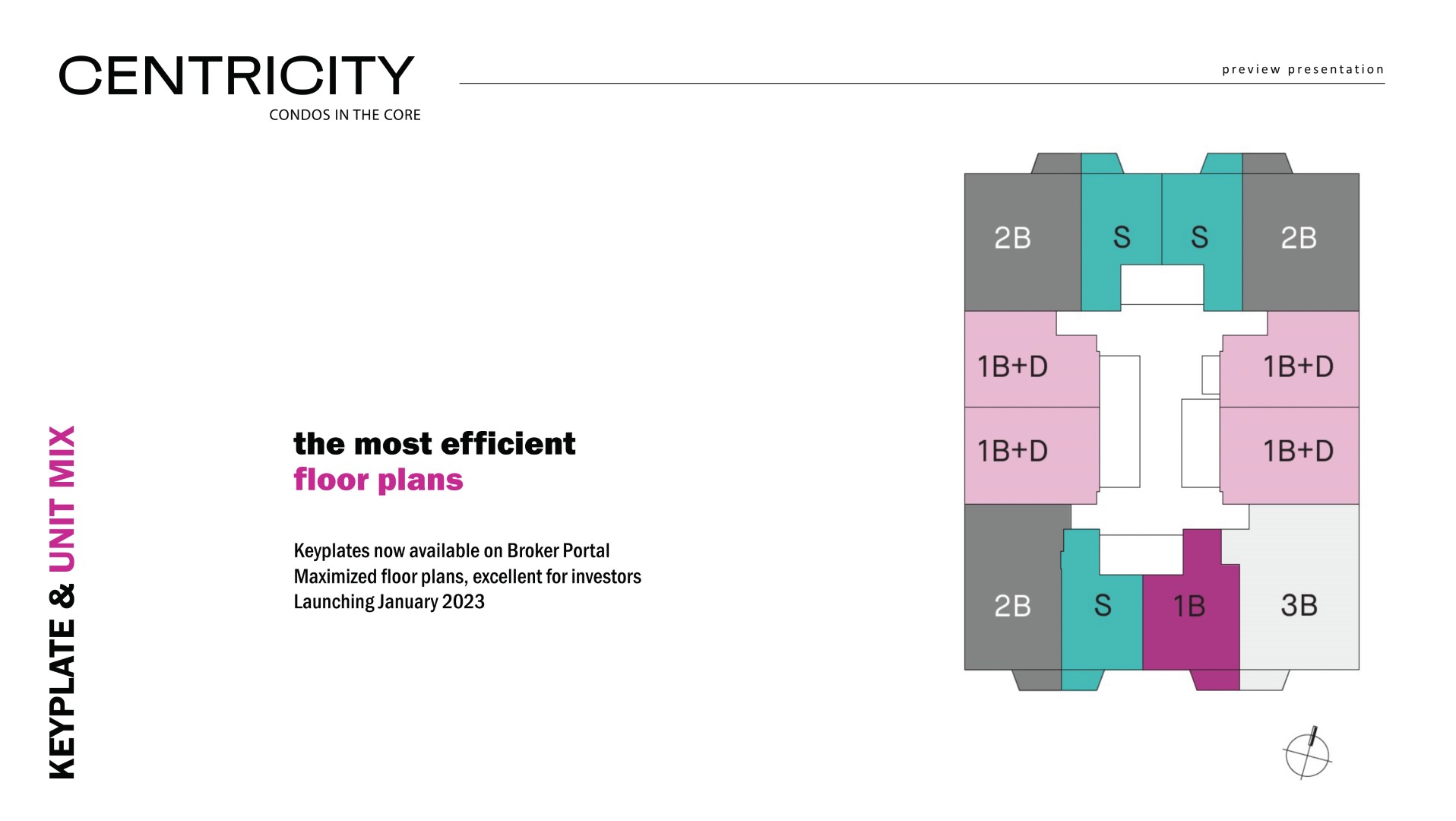 CENTRICITY
CONDOS IN THE CORE

preview presentation

KEYPLATE & UNIT MIX

the most efficient
floor plans

Keyplates now available on Broker Portal
Maximized floor plans, excellent for investors
Launching January 2023

2B
S
S
2B
1B+D
1B+D
1B+D
1B+D
2B
S
1B
3B